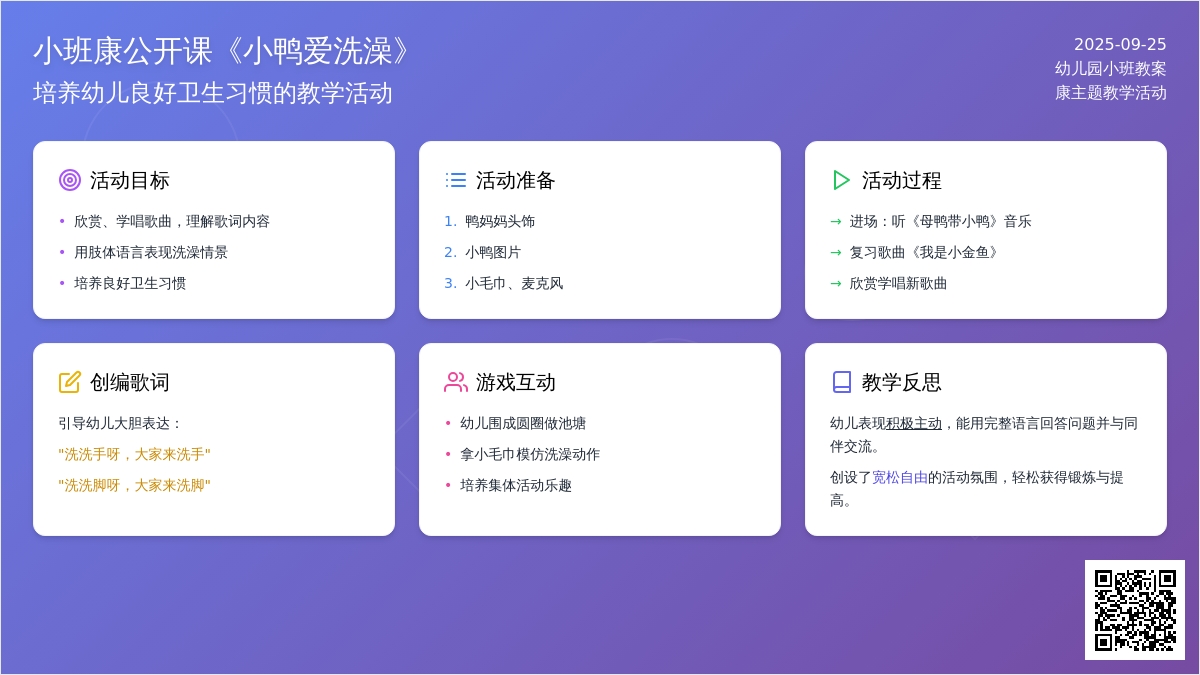 小班康公开课《小鸭爱洗澡》

培养幼儿良好卫生习惯的教学活动

2025-09-25
幼儿园小班教案
康主题教学活动

活动目标

• 欣赏、学唱歌曲，理解歌词内容
• 用肢体语言表现洗澡情景
• 培养良好卫生习惯

活动准备

1. 鸭妈妈头饰
2. 小鸭图片
3. 小毛巾、麦克风

活动过程

→ 进场：听《母鸭带小鸭》音乐
→ 复习歌曲《我是小金鱼》
→ 欣赏学唱新歌曲

创编歌词

引导幼儿大胆表达：

"洗洗手呀，大家来洗手"

"洗洗脚呀，大家来洗脚"

游戏互动

• 幼儿围成圆圈做池塘
• 拿小毛巾模仿洗澡动作
• 培养集体活动乐趣

教学反思

幼儿表现积极主动，能用完整语言回答问题并与同伴交流。

创设了宽松自由的活动氛围，轻松获得锻炼与提高。